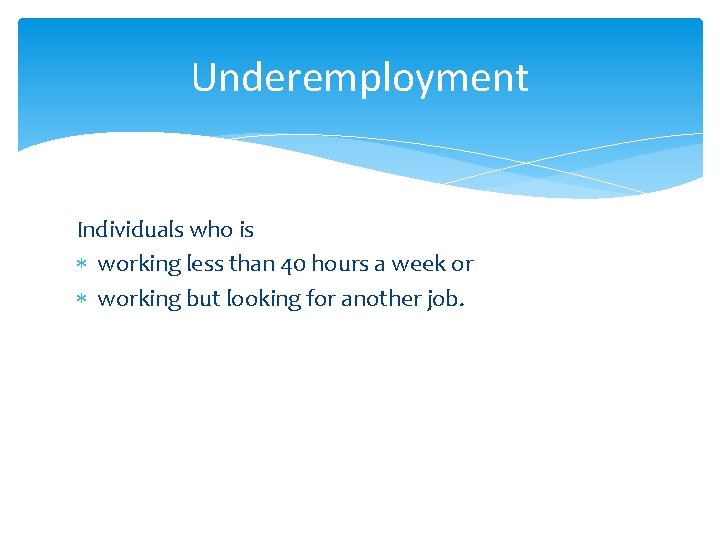 Underemployment

Individuals who is

* working less than 40 hours a week or
* working but looking for another job.